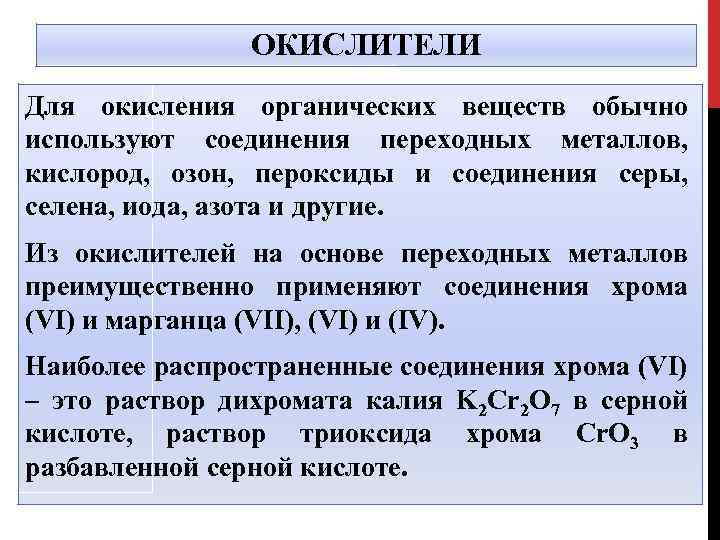 ОКИСЛИТЕЛИ

Для окисления органических веществ обычно используют соединения переходных металлов, кислород, озон, пероксиды и соединения серы, селена, иода, азота и другие.

Из окислителей на основе переходных металлов преимущественно применяют соединения хрома (VI) и марганца (VII), (VI) и (IV).

Наиболее распространенные соединения хрома (VI) – это раствор дихромата калия $K_2Cr_2O_7$ в серной кислоте, раствор триоксида хрома $CrO_3$ в разбавленной серной кислоте.